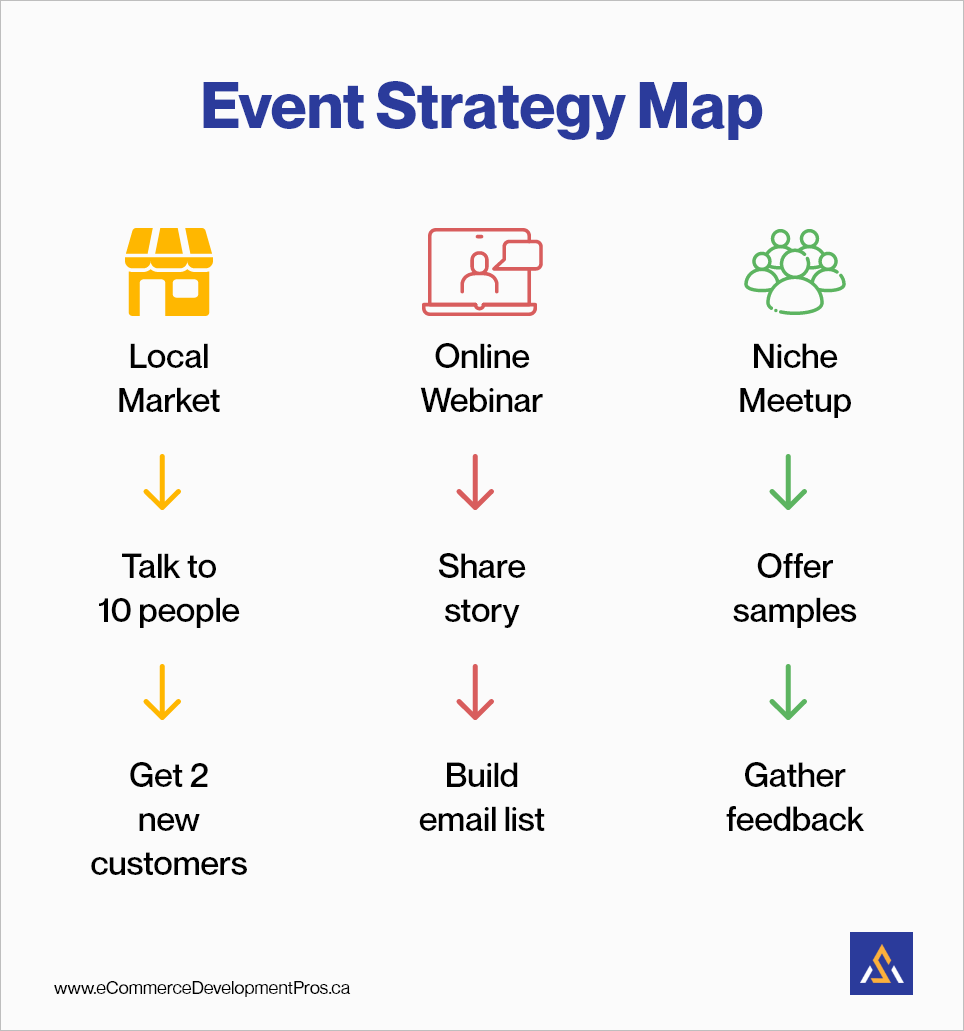 Event Strategy Map

Local Market

Talk to 10 people

Get 2 new customers

Online Webinar

Share story

Build email list

Niche Meetup

Offer samples

Gather feedback

www.eCommerceDevelopmentPros.ca